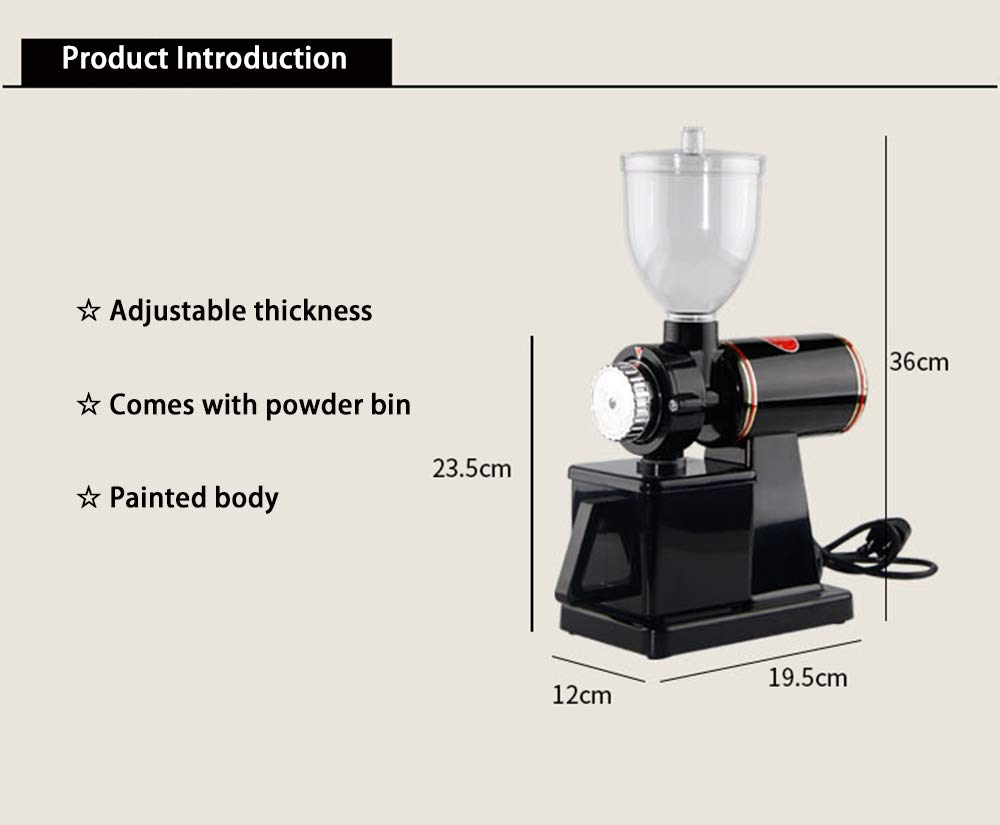 Product Introduction

☆ Adjustable thickness

☆ Comes with powder bin

☆ Painted body

36cm

23.5cm

12cm

19.5cm